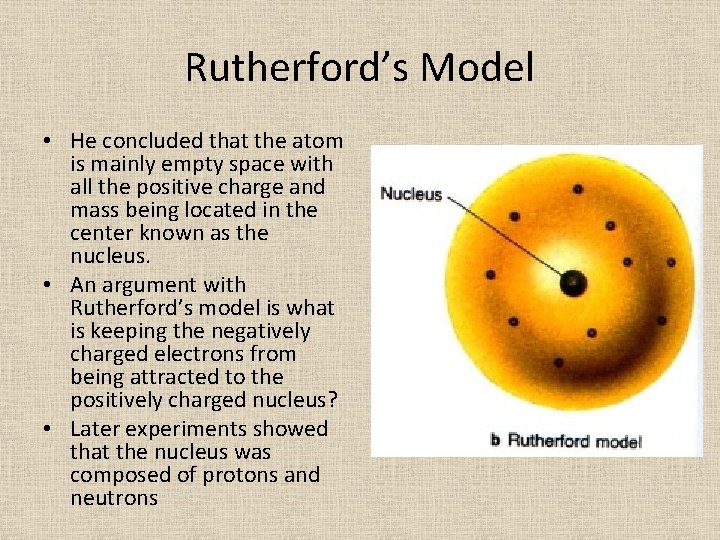 Rutherford's Model

• He concluded that the atom is mainly empty space with all the positive charge and mass being located in the center known as the nucleus.
• An argument with Rutherford's model is what is keeping the negatively charged electrons from being attracted to the positively charged nucleus?
• Later experiments showed that the nucleus was composed of protons and neutrons

Nucleus

b Rutherford model